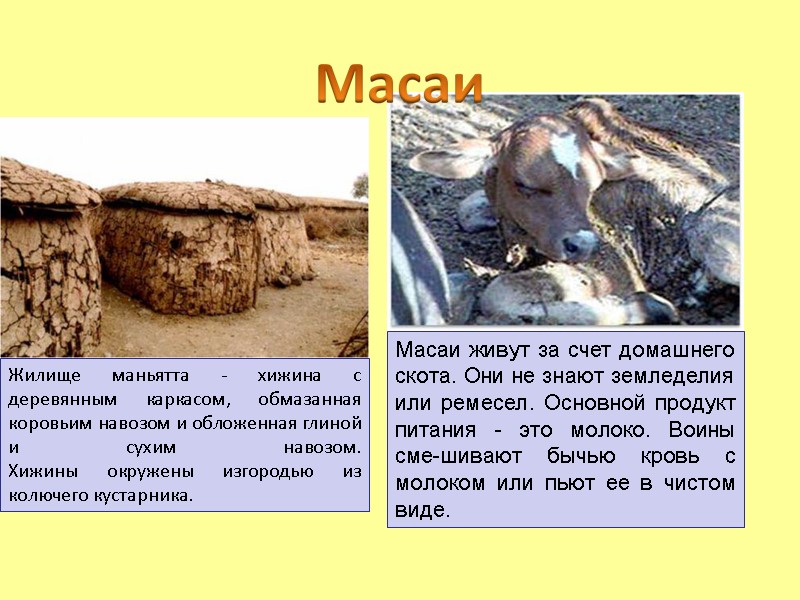 Масаи

Жилище маньятта - хижина с деревянным каркасом, обмазанная коровьим навозом и обложенная глиной и сухим навозом. Хижины окружены изгородью из колючего кустарника.

Масаи живут за счет домашнего скота. Они не знают земледелия или ремесел. Основной продукт питания - это молоко. Воины сме-шивают бычью кровь с молоком или пьют ее в чистом виде.